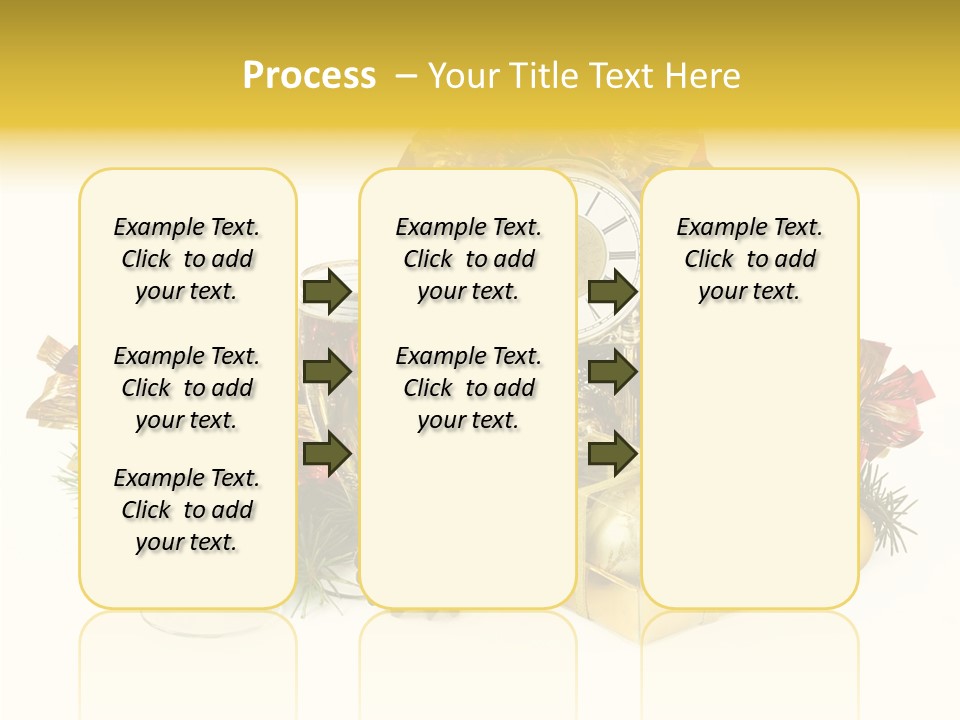 Process – Your Title Text Here

Example Text. Click to add your text.

Example Text. Click to add your text.

Example Text. Click to add your text.

Example Text. Click to add your text.

Example Text. Click to add your text.

Example Text. Click to add your text.